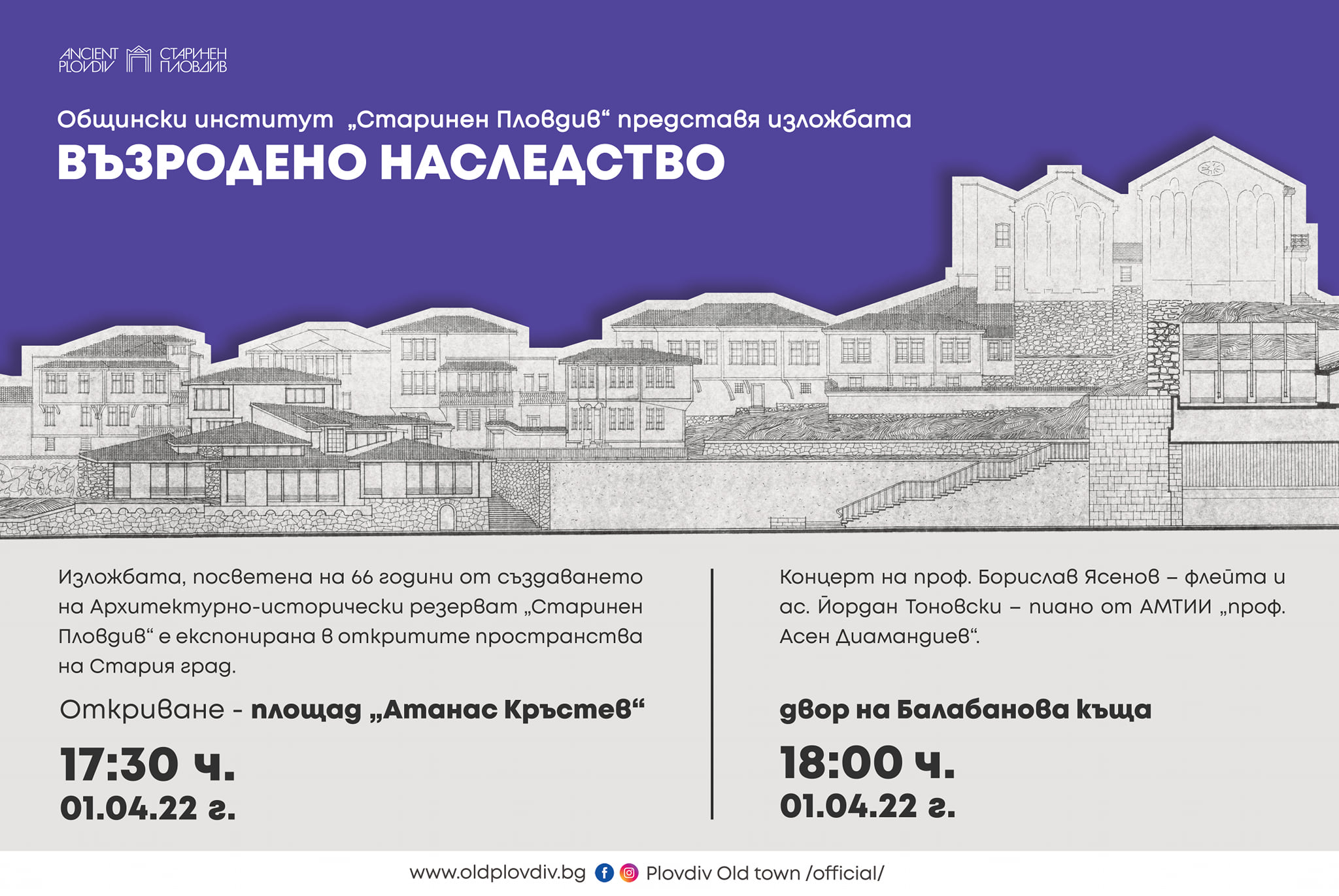 ANCIENT PLOVDIV СТАРИНЕН ПЛОВДИВ

Общински институт „Старинен Пловдив“ представя изложбата

ВЪЗРОДЕНО НАСЛЕДСТВО

Изложбата, посветена на 66 години от създаването на Архитектурно-исторически резерват „Старинен Пловдив“ е експонирана в откритите пространства на Стария град.

Откриване - площад „Атанас Кръстев“

17:30 ч.
01.04.22 г.

Концерт на проф. Борислав Ясенов – флейта и ас. Йордан Тоновски – пиано от АМТИИ „проф. Асен Диамандиев“.

двор на Балабанова къща

18:00 ч.
01.04.22 г.

www.oldplovdiv.bg Plovdiv Old town /official/